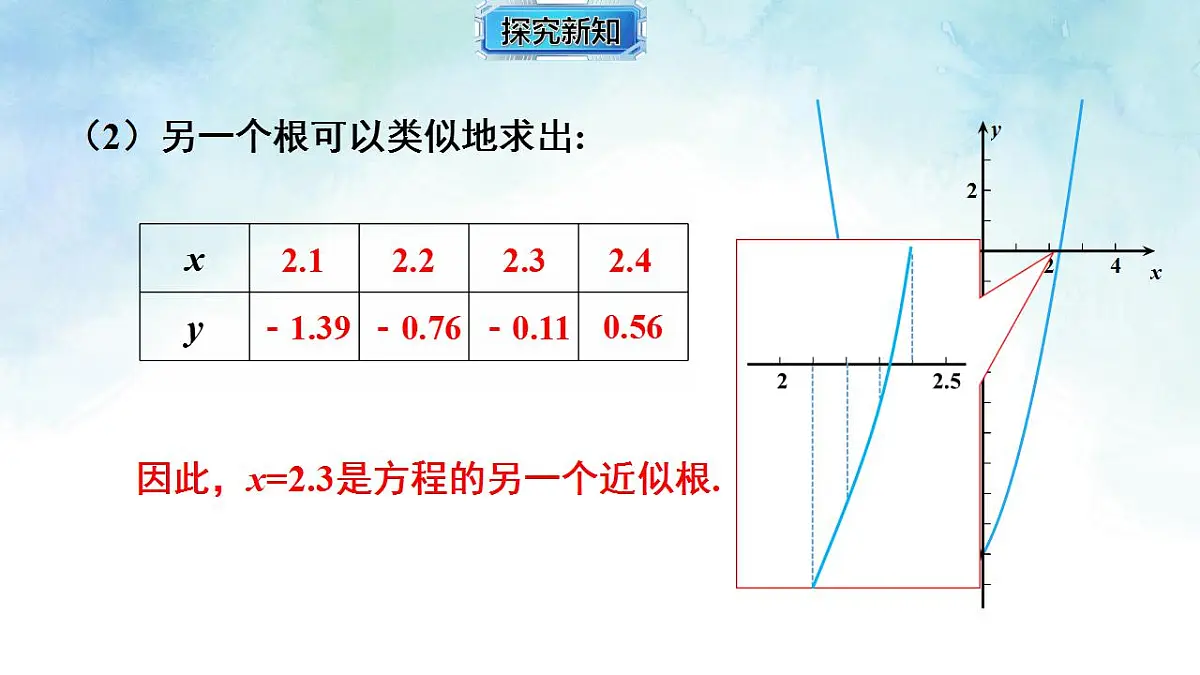 探究新知

（2）另一个根可以类似地求出:

| $x$ | 2.1 | 2.2 | 2.3 | 2.4 |
|---|---|---|---|---|
| $y$ | - 1.39 | - 0.76 | - 0.11 | 0.56 |

因此，$x$=2.3是方程的另一个近似根.

$y$
2
2
4
$x$
2
2.5